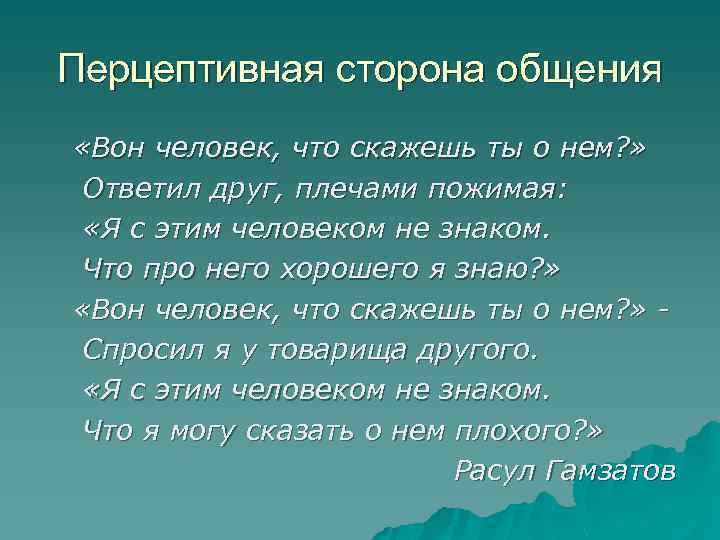 Перцептивная сторона общения

«Вон человек, что скажешь ты о нем?»
Ответил друг, плечами пожимая:
«Я с этим человеком не знаком.
Что про него хорошего я знаю?»
«Вон человек, что скажешь ты о нем?» -
Спросил я у товарища другого.
«Я с этим человеком не знаком.
Что я могу сказать о нем плохого?»

Расул Гамзатов